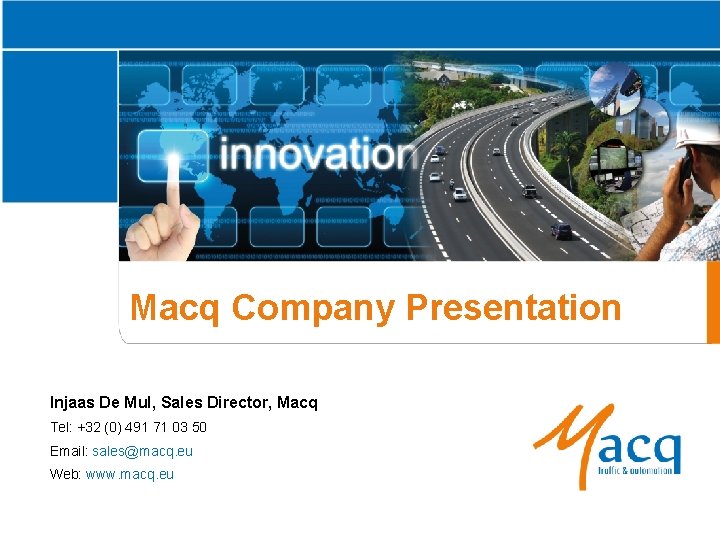 innovation

Macq Company Presentation

Injaas De Mul, Sales Director, Macq

Tel: +32 (0) 491 71 03 50

Email: sales@macq.eu

Web: www.macq.eu

Macq
traffic & automation